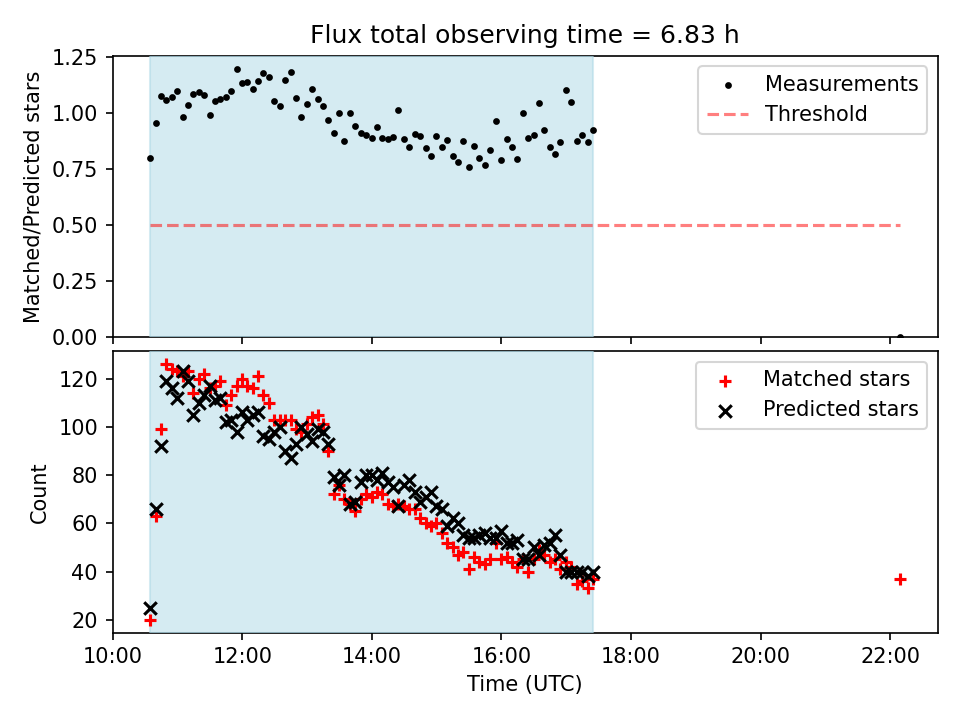 Flux total observing time = 6.83 h

Matched/Predicted stars

1.25
1.00
0.75
0.50
0.25
0.00

Measurements
Threshold

Count

120
100
80
60
40
20

Matched stars
Predicted stars

10:00
12:00
14:00
16:00
18:00
20:00
22:00

Time (UTC)